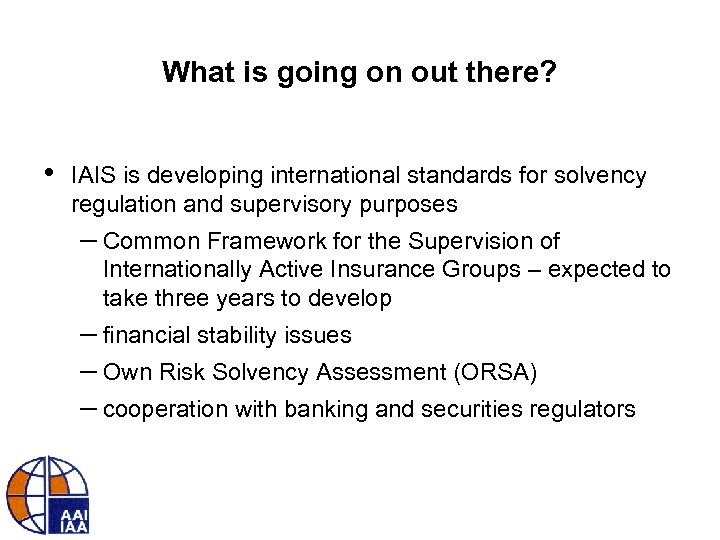 What is going on out there?

• IAIS is developing international standards for solvency regulation and supervisory purposes

– Common Framework for the Supervision of Internationally Active Insurance Groups – expected to take three years to develop

– financial stability issues

– Own Risk Solvency Assessment (ORSA)

– cooperation with banking and securities regulators

AAI
IAA